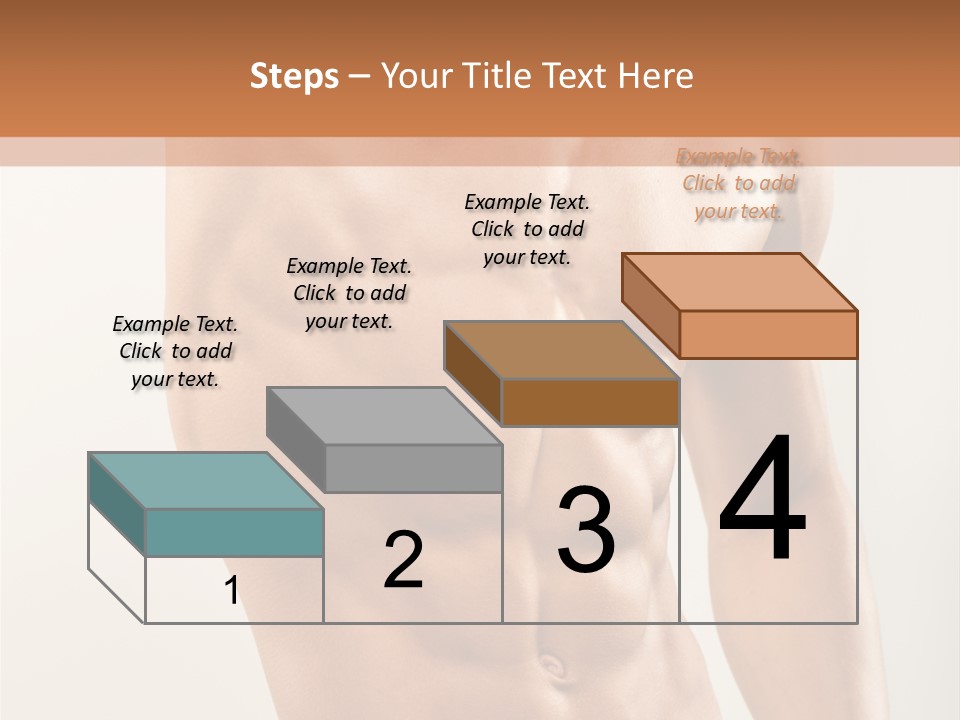 Steps – Your Title Text Here

Example Text. Click to add your text.

Example Text. Click to add your text.

Example Text. Click to add your text.

Example Text. Click to add your text.

1

2

3

4